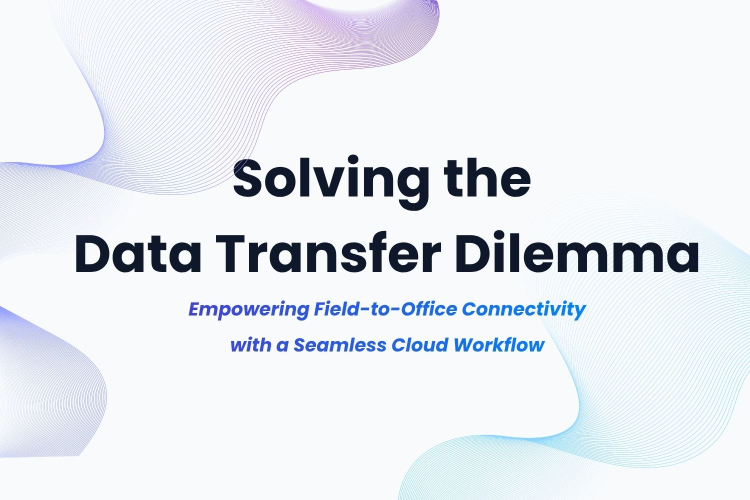 Solving the
Data Transfer Dilemma

Empowering Field-to-Office Connectivity
with a Seamless Cloud Workflow